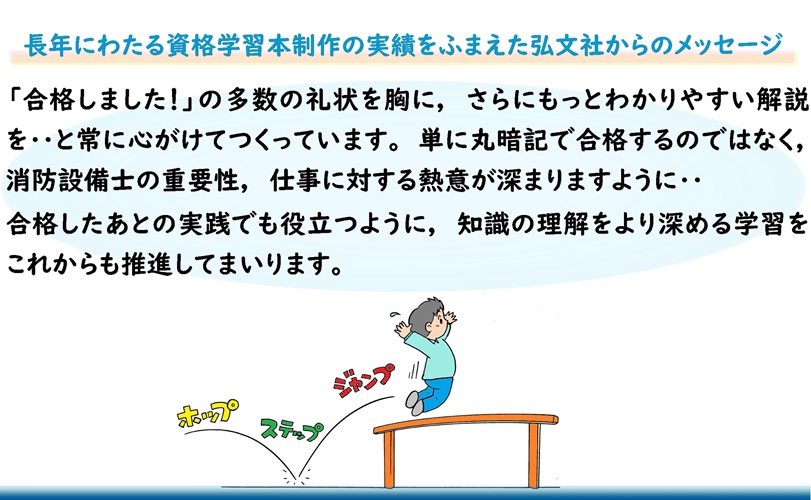 長年にわたる資格学習本制作の実績をふまえた弘文社からのメッセージ

「合格しました!」の多数の礼状を胸に，さらにもっとわかりやすい解説を‥と常に心がけてつくっています。単に丸暗記で合格するのではなく，消防設備士の重要性，仕事に対する熱意が深まりますように‥
合格したあとの実践でも役立つように，知識の理解をより深める学習をこれからも推進してまいります。

ホップ

ステップ

ジャンプ